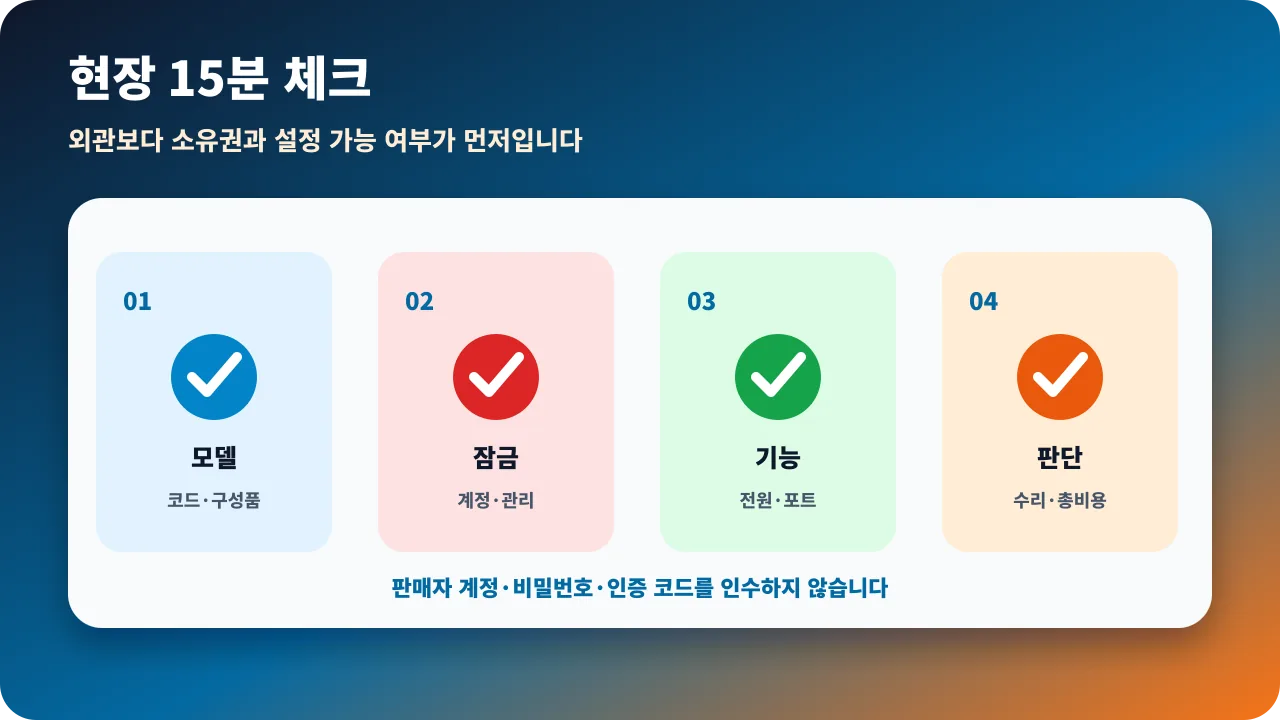 현장 15분 체크

외관보다 소유권과 설정 가능 여부가 먼저입니다

01
모델
코드·구성품

02
잠금
계정·관리

03
기능
전원·포트

04
판단
수리·총비용

판매자 계정·비밀번호·인증 코드를 인수하지 않습니다